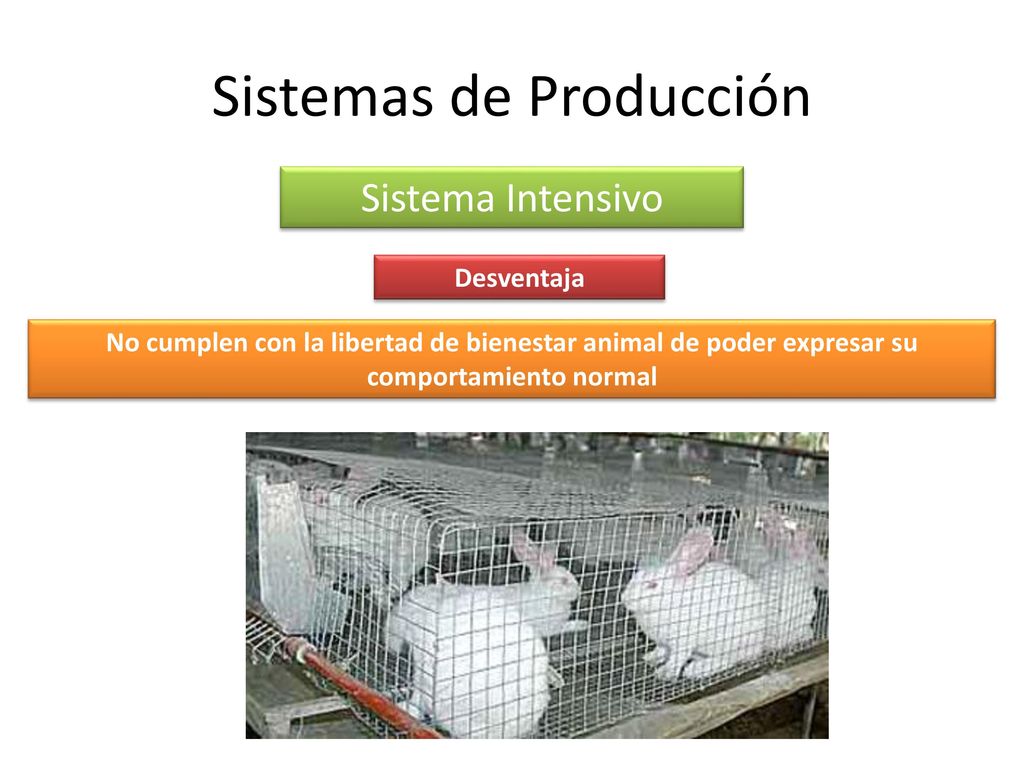 Sistemas de Producción

Sistema Intensivo

Desventaja

No cumplen con la libertad de bienestar animal de poder expresar su comportamiento normal